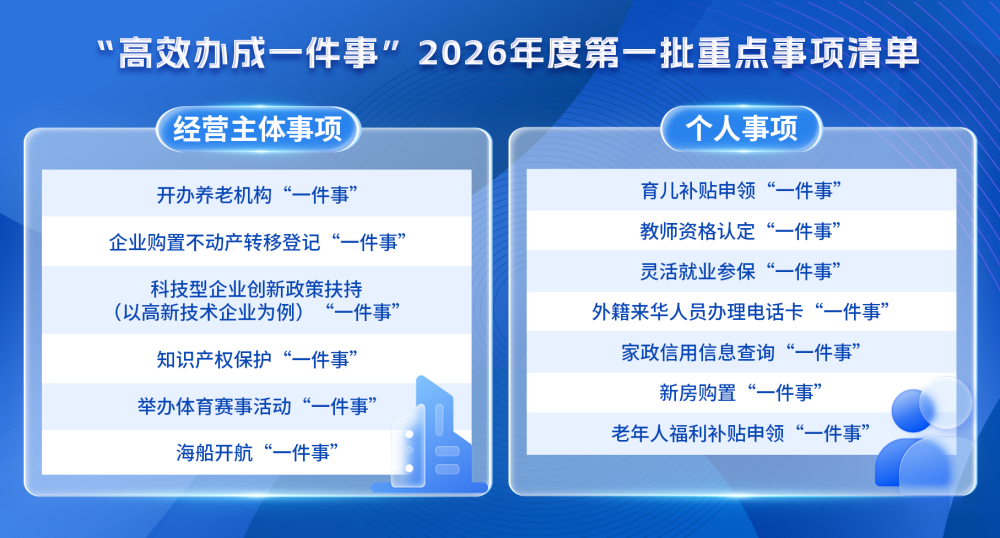 “高效办成一件事”2026年度第一批重点事项清单

经营主体事项

开办养老机构“一件事”

企业购置不动产转移登记“一件事”

科技型企业创新政策扶持（以高新技术企业为例）“一件事”

知识产权保护“一件事”

举办体育赛事活动“一件事”

海船开航“一件事”

个人事项

育儿补贴申领“一件事”

教师资格认定“一件事”

灵活就业参保“一件事”

外籍来华人员办理电话卡“一件事”

家政信用信息查询“一件事”

新房购置“一件事”

老年人福利补贴申领“一件事”